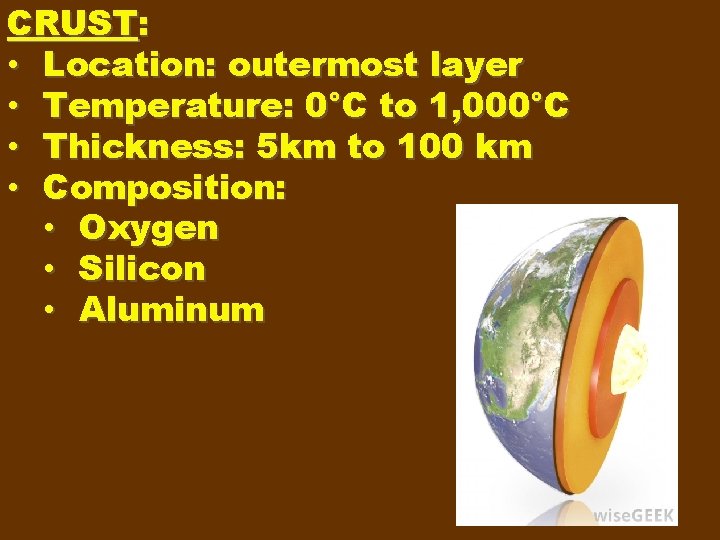 CRUST:
• Location: outermost layer
• Temperature: 0°C to 1,000°C
• Thickness: 5km to 100 km
• Composition:
  • Oxygen
  • Silicon
  • Aluminum

wiseGEEK